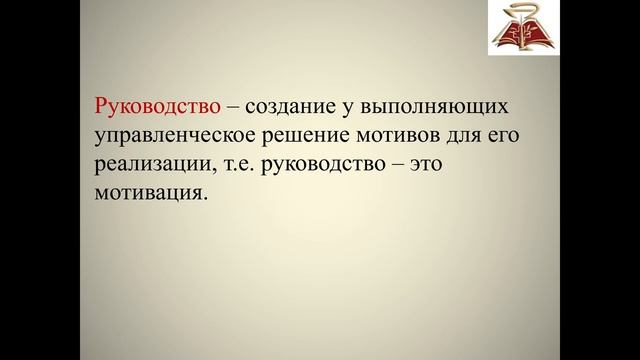 Руководство – создание у выполняющих управленческое решение мотивов для его реализации, т.е. руководство – это мотивация.